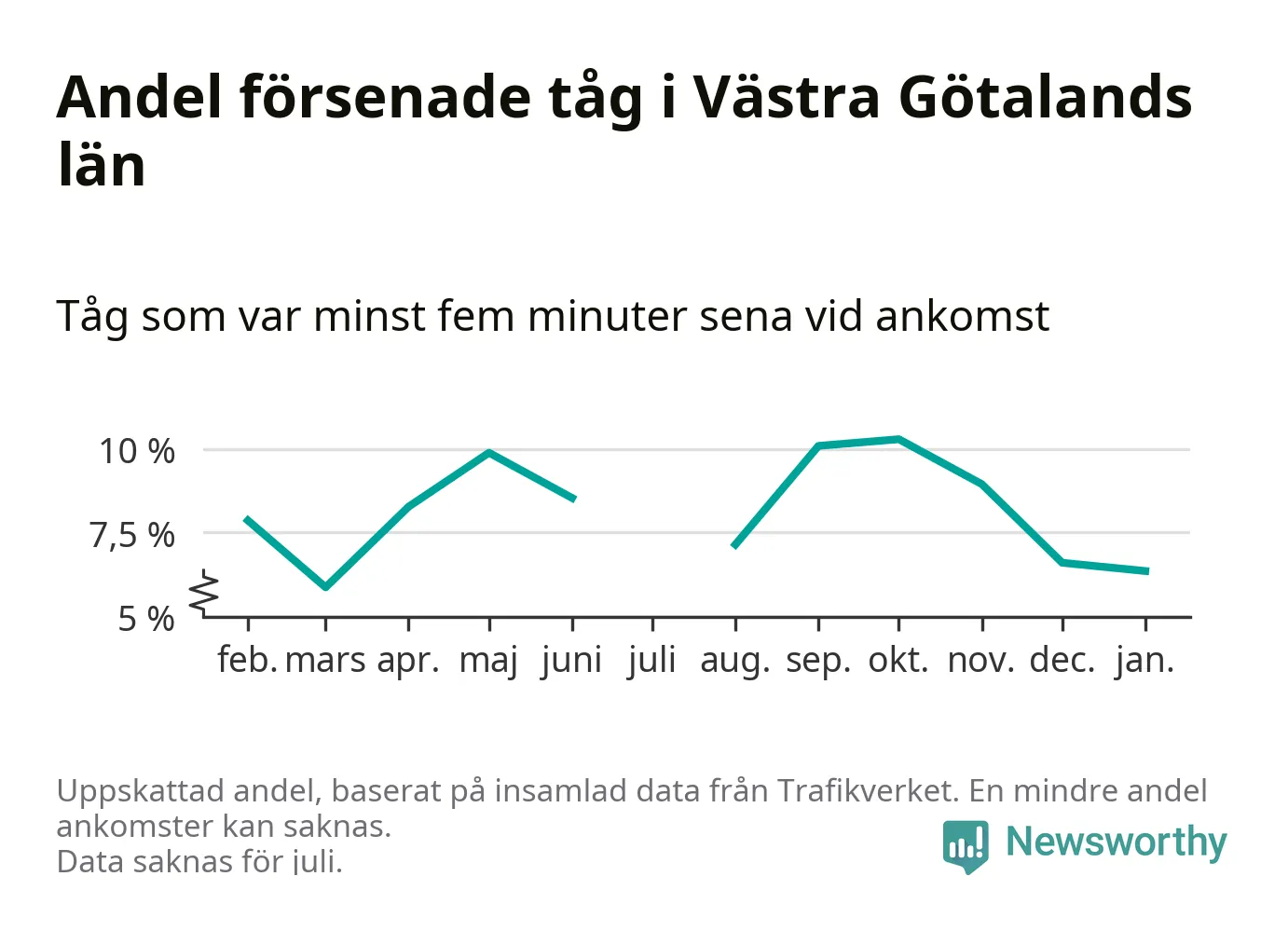 Andel försenade tåg i Västra Götalands län

Tåg som var minst fem minuter sena vid ankomst

10 %
7,5 %
5 %

feb. mars apr. maj juni juli aug. sep. okt. nov. dec. jan.

Uppskattad andel, baserat på insamlad data från Trafikverket. En mindre andel ankomster kan saknas.
Data saknas för juli.

Newsworthy